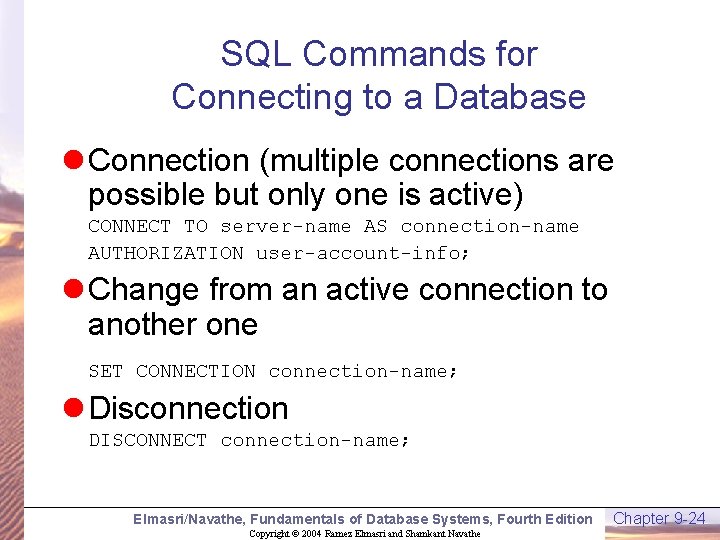 SQL Commands for Connecting to a Database

Connection (multiple connections are possible but only one is active)
CONNECT TO server-name AS connection-name
AUTHORIZATION user-account-info;

Change from an active connection to another one

SET CONNECTION connection-name;

Disconnection
DISCONNECT connection-name;

Elmasri/Navathe, Fundamentals of Database Systems, Fourth Edition
Chapter 9-24
Copyright © 2004 Ramez Elmasri and Shamkant Navathe